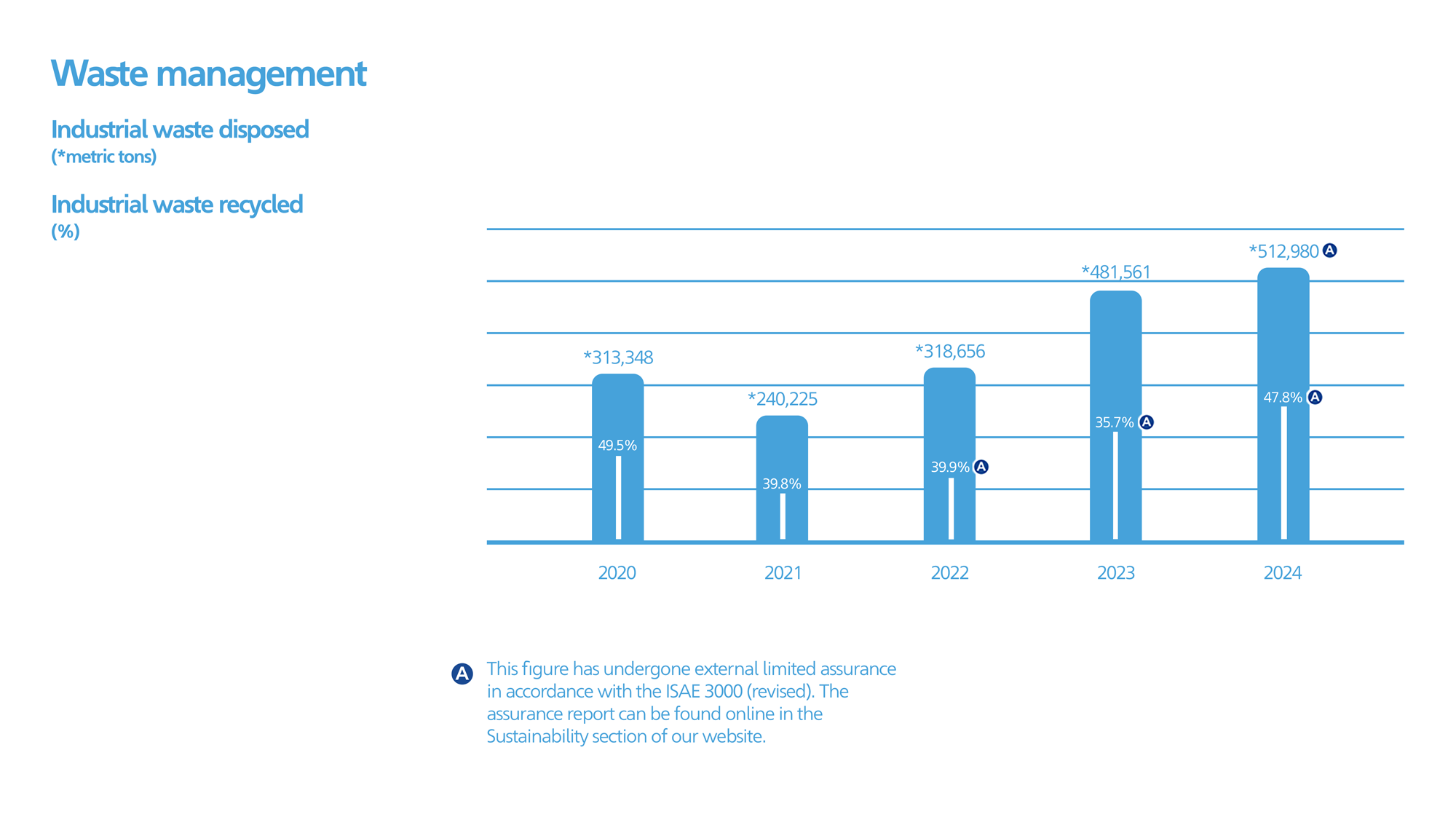 Waste management

Industrial waste disposed
(*metric tons)

Industrial waste recycled
(%)

*313,348
49.5%
*240,225
39.8%
*318,656
39.9% A
*481,561
35.7% A
*512,980 A
47.8% A

2020
2021
2022
2023
2024

A This figure has undergone external limited assurance in accordance with the ISAE 3000 (revised). The assurance report can be found online in the Sustainability section of our website.